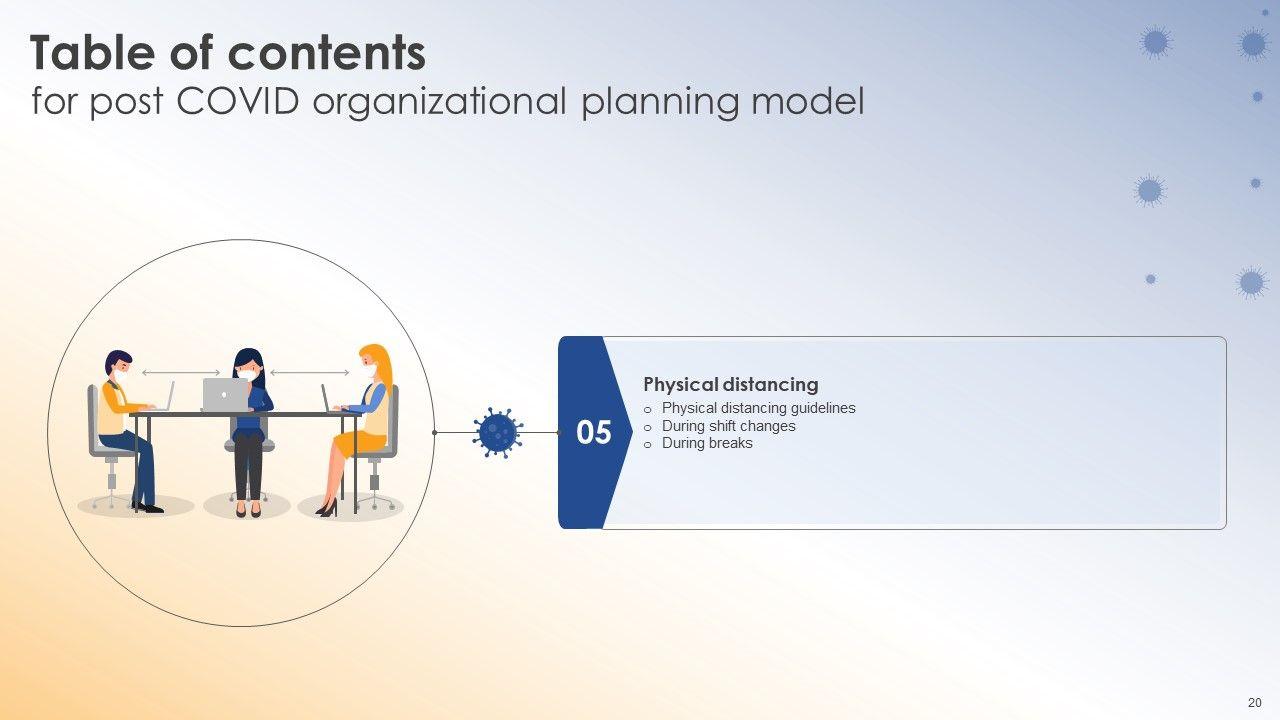 Table of contents
for post COVID organizational planning model

05

Physical distancing
o Physical distancing guidelines
o During shift changes
o During breaks

20